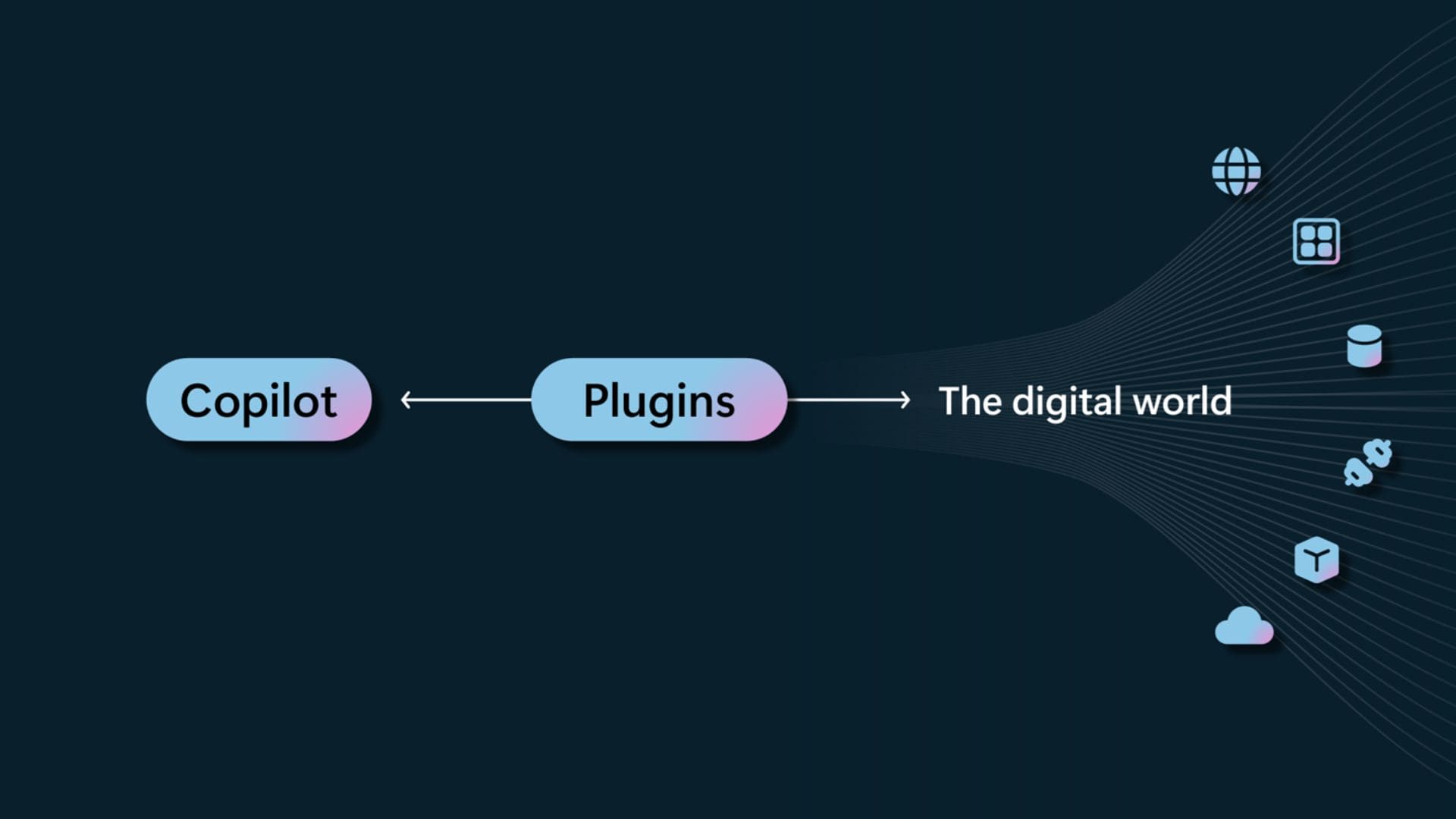 Copilot

Plugins

The digital world